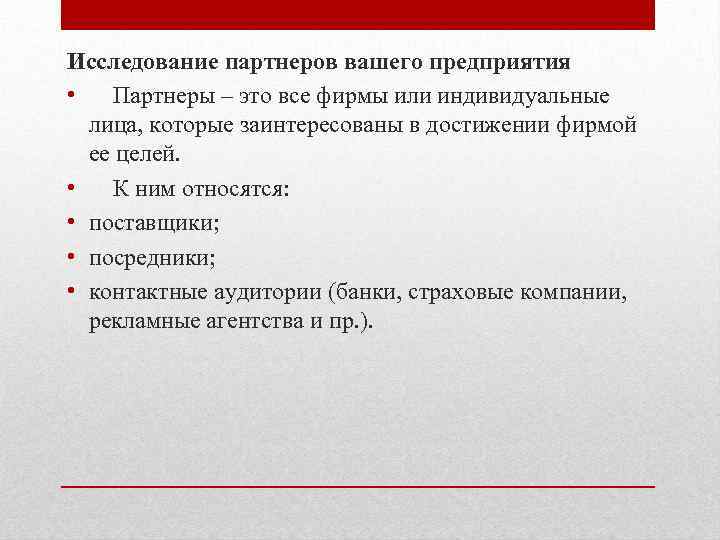 Исследование партнеров вашего предприятия

• Партнеры – это все фирмы или индивидуальные лица, которые заинтересованы в достижении фирмой ее целей.

• К ним относятся:

• поставщики;

• посредники;

• контактные аудитории (банки, страховые компании, рекламные агентства и пр.).